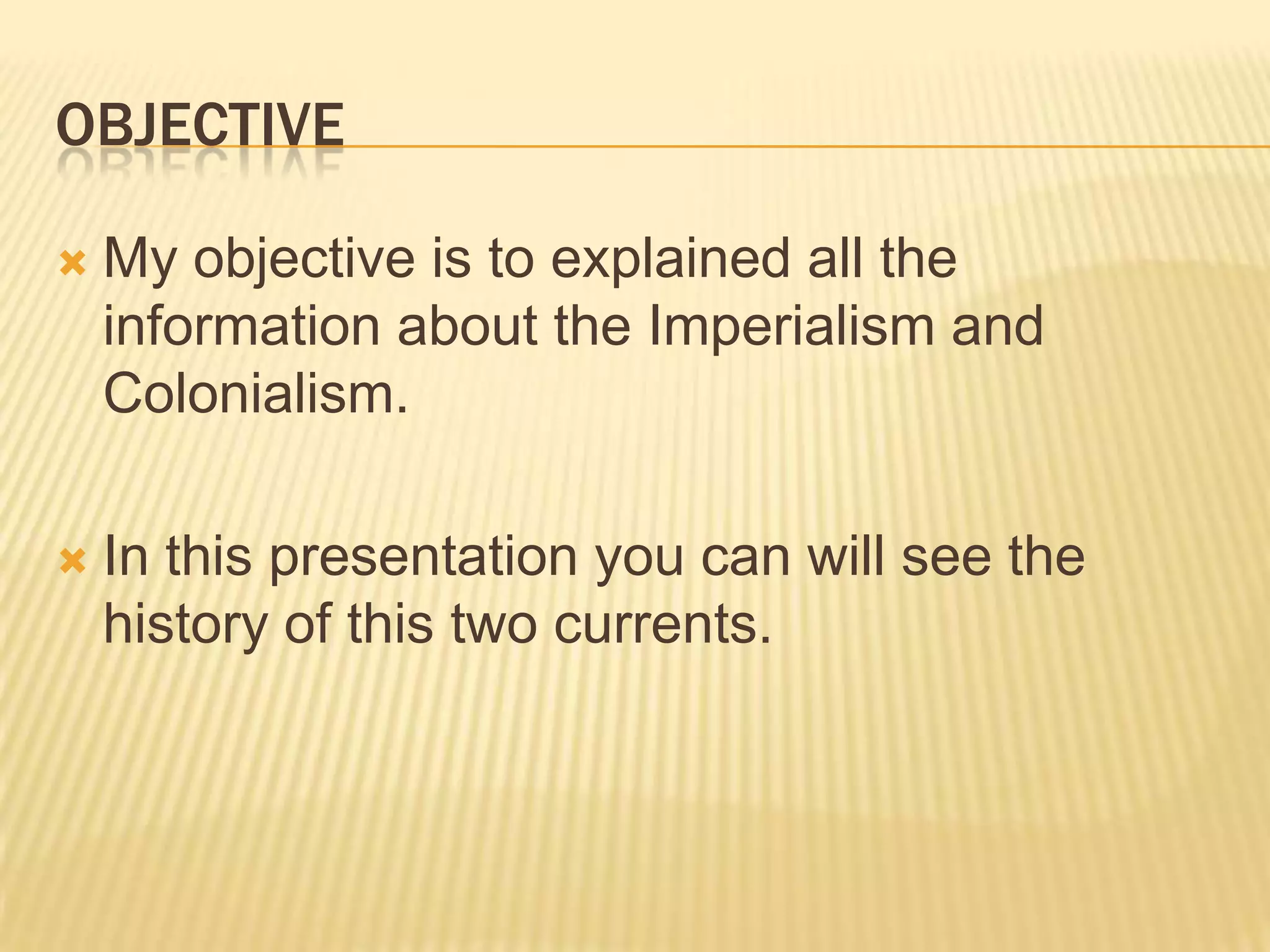 OBJECTIVE

My objective is to explained all the information about the Imperialism and Colonialism.

In this presentation you can will see the history of this two currents.